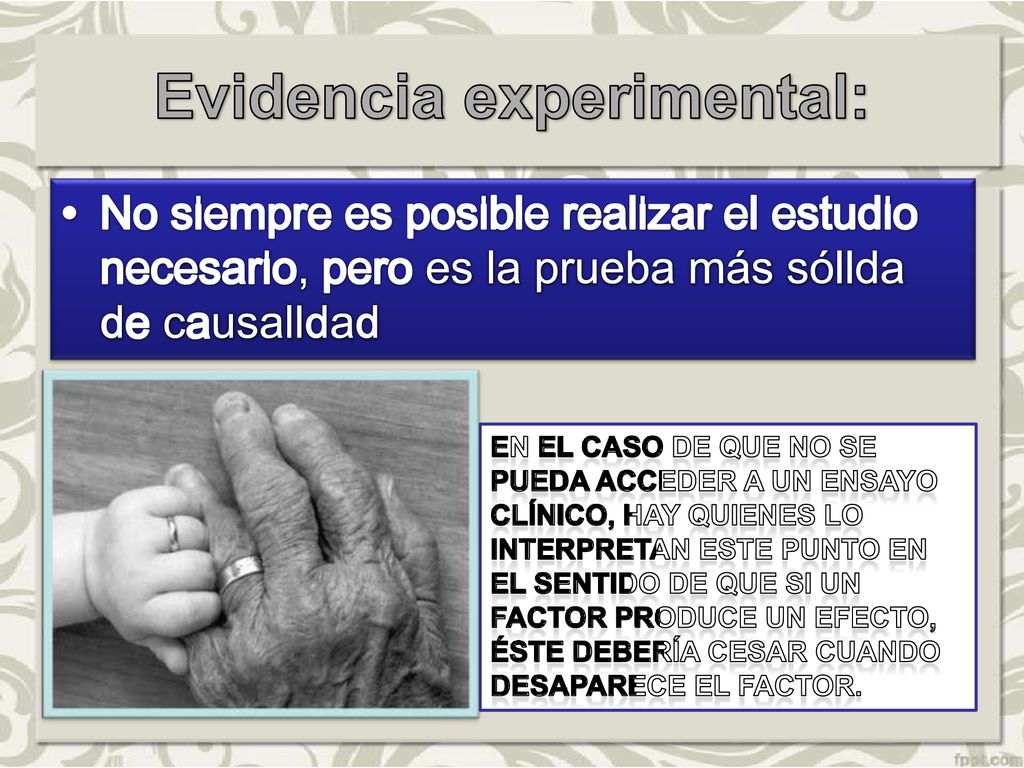 Evidencia experimental:

• No siempre es posible realizar el estudio necesario, pero es la prueba más sólida de causalidad

EN EL CASO DE QUE NO SE PUEDA ACCEDER A UN ENSAYO CLÍNICO, HAY QUIENES LO INTERPRETAN ESTE PUNTO EN EL SENTIDO DE QUE SI UN FACTOR PRODUCE UN EFECTO, ÉSTE DEBERÍA CESAR CUANDO DESAPARECE EL FACTOR.

fppt.com